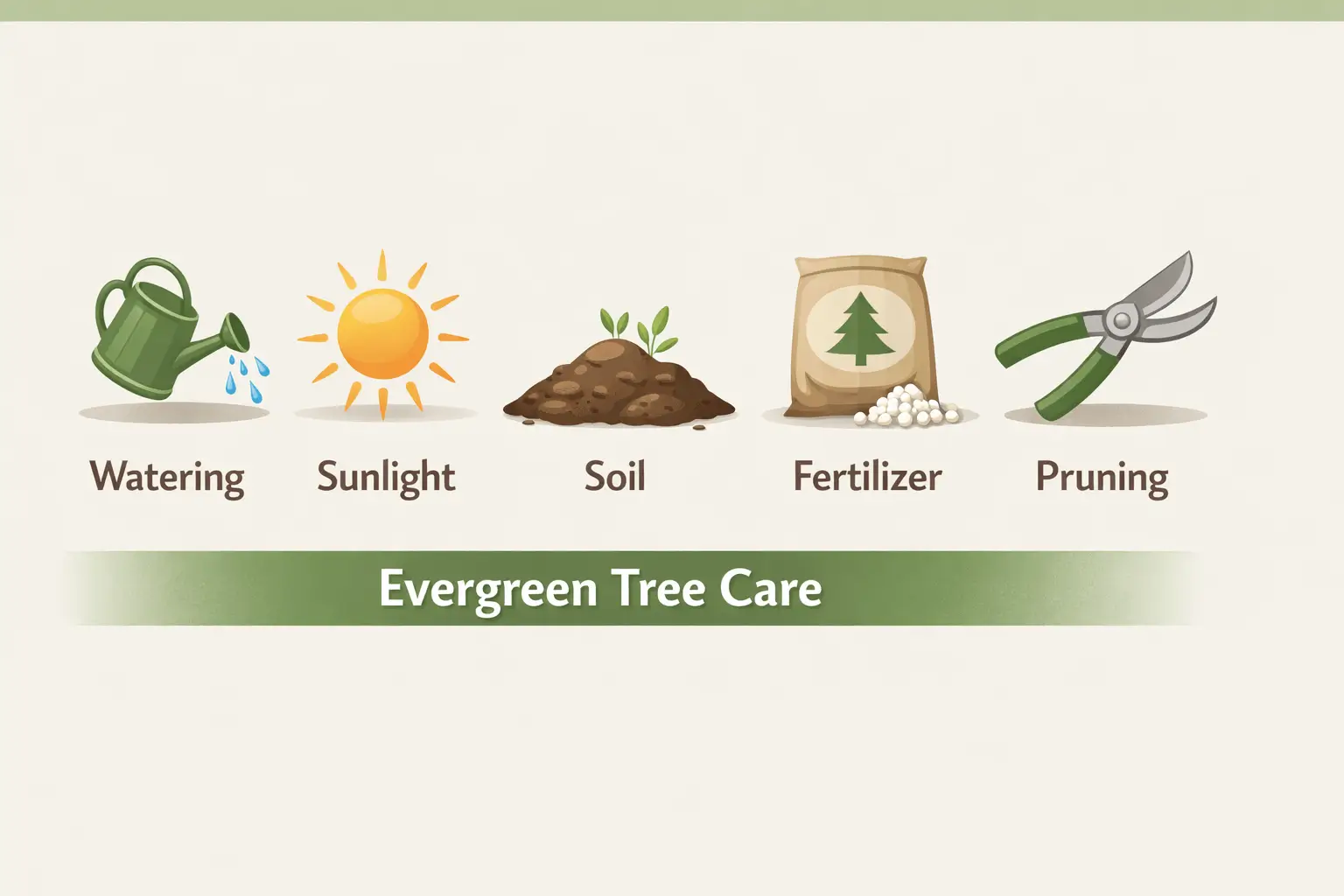 Watering Sunlight Soil Fertilizer Pruning

Evergreen Tree Care